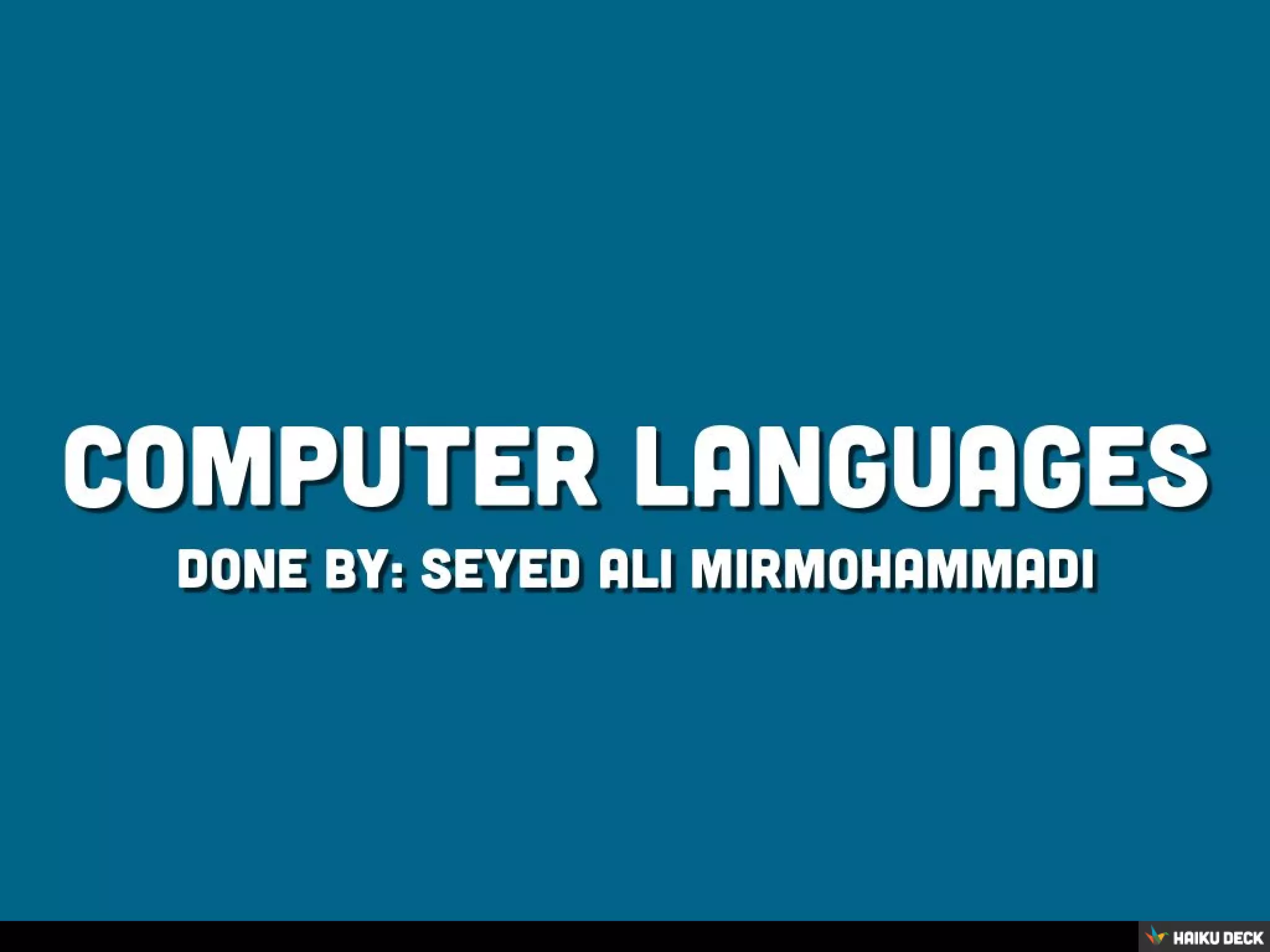 COMPUTER LANGUAGES

DONE BY: SEYED ALI MIRMOHAMMADI

HAIKU DECK